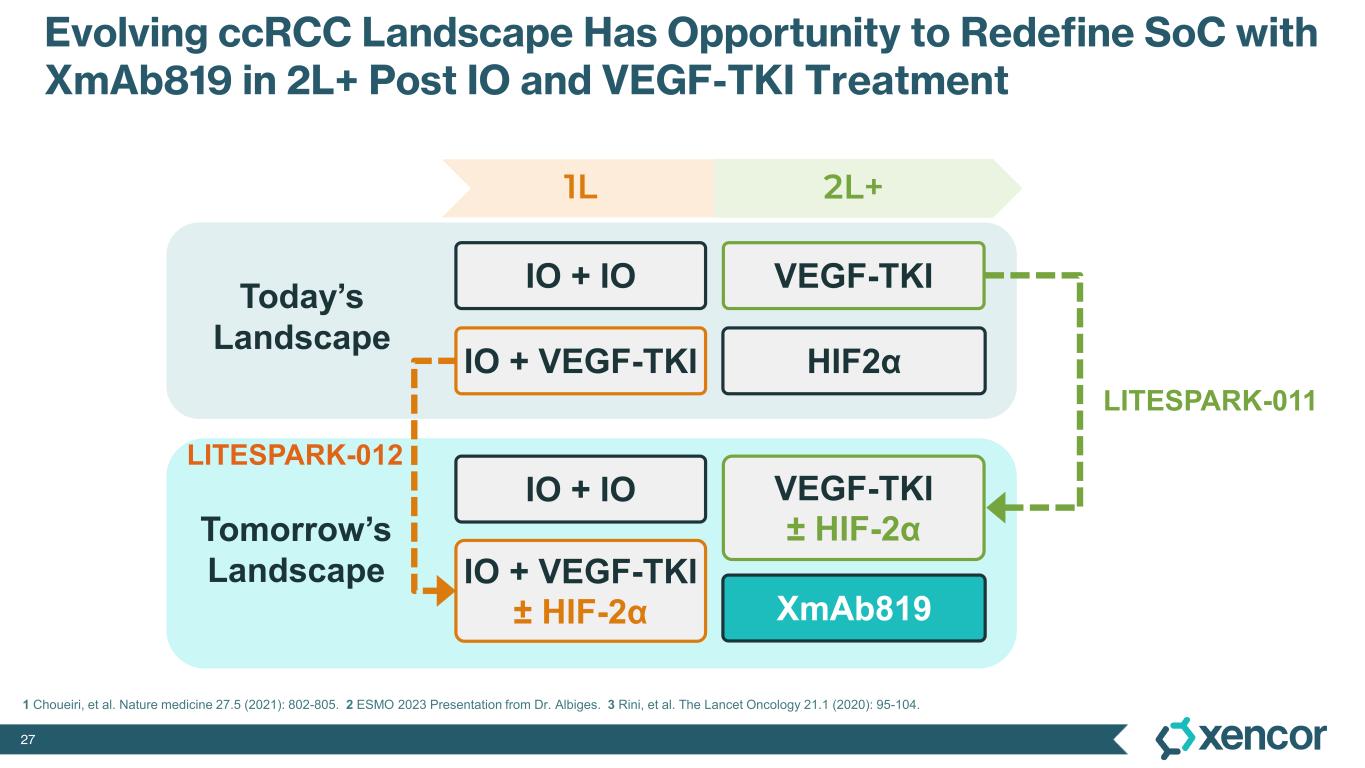 Evolving ccRCC Landscape Has Opportunity to Redefine SoC with XmAb819 in 2L+ Post IO and VEGF-TKI Treatment

1L

2L+

Today's Landscape

IO + IO

VEGF-TKI

IO + VEGF-TKI

HIF2α

LITESPARK-011

LITESPARK-012

Tomorrow's Landscape

IO + IO

VEGF-TKI ± HIF-2α

IO + VEGF-TKI ± HIF-2α

XmAb819

1 Choueiri, et al. Nature medicine 27.5 (2021): 802-805. 2 ESMO 2023 Presentation from Dr. Albiges. 3 Rini, et al. The Lancet Oncology 21.1 (2020): 95-104.

27

xencor